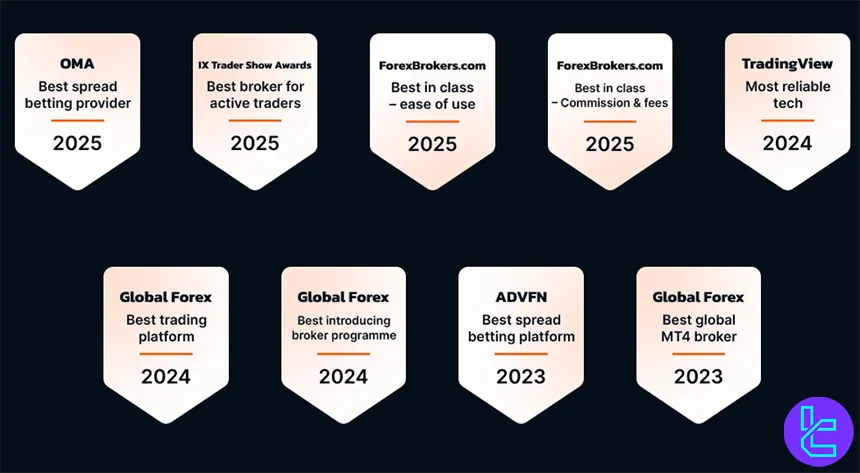 OMA
Best spread betting provider
2025

IX Trader Show Awards
Best broker for active traders
2025

ForexBrokers.com
Best in class – ease of use
2025

ForexBrokers.com
Best in class – Commission & fees
2025

TradingView
Most reliable tech
2024

Global Forex
Best trading platform
2024

Global Forex
Best introducing broker programme
2024

ADVFN
Best spread betting platform
2023

Global Forex
Best global MT4 broker
2023